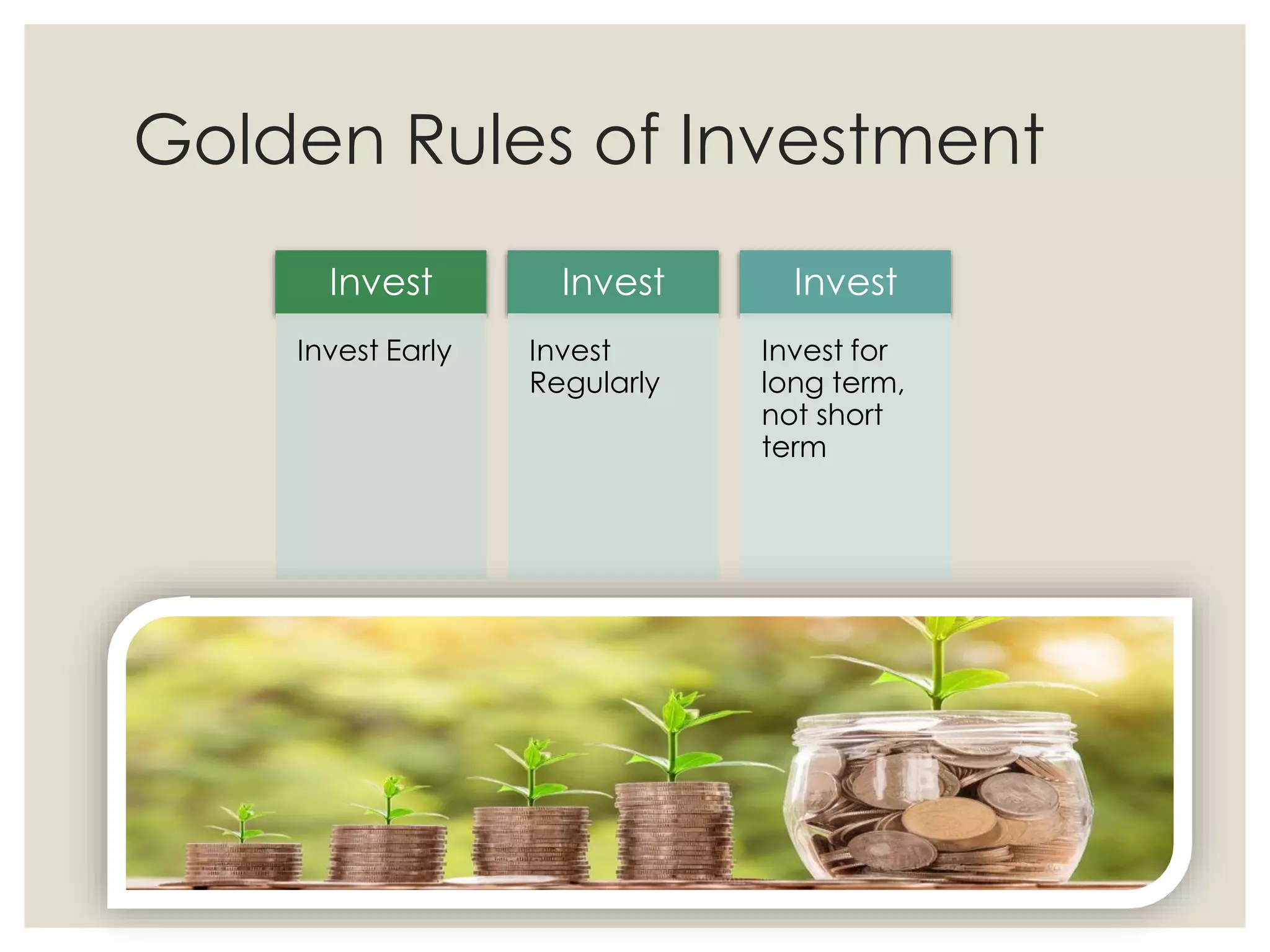 Golden Rules of Investment

Invest

Invest Early

Invest

Invest Regularly

Invest

Invest for long term, not short term